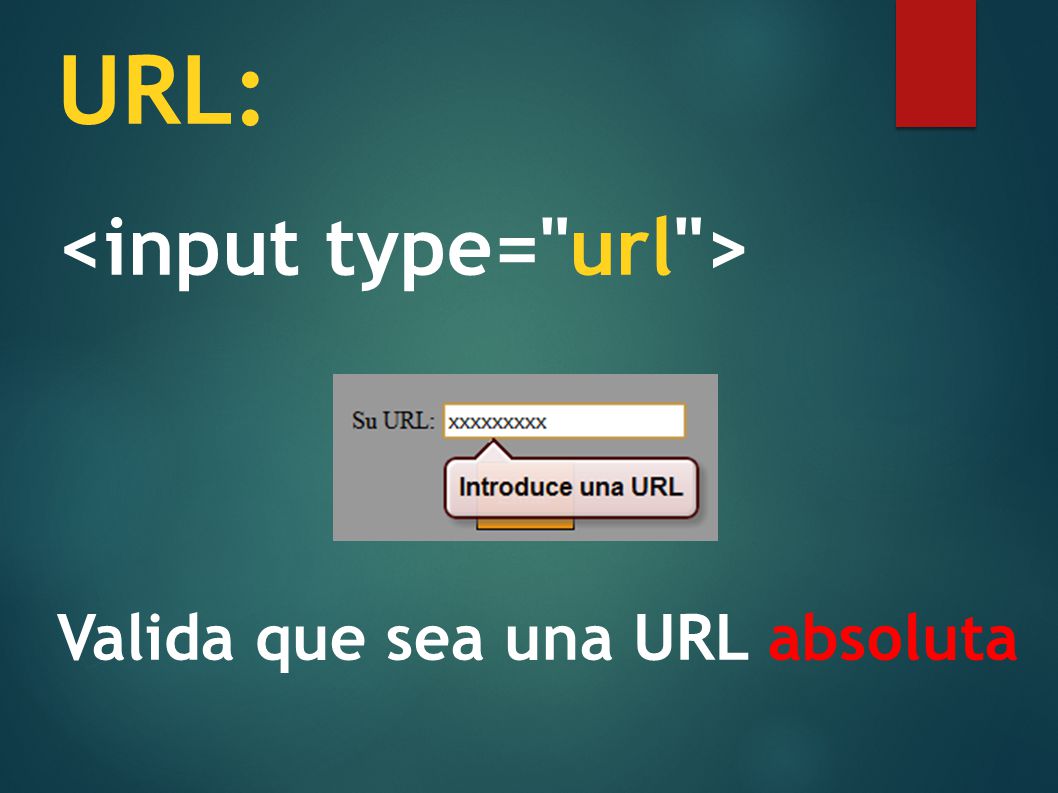 URL:

<input type="url">

Su URL: xxxxxxxxx

Introduce una URL

Valida que sea una URL absoluta